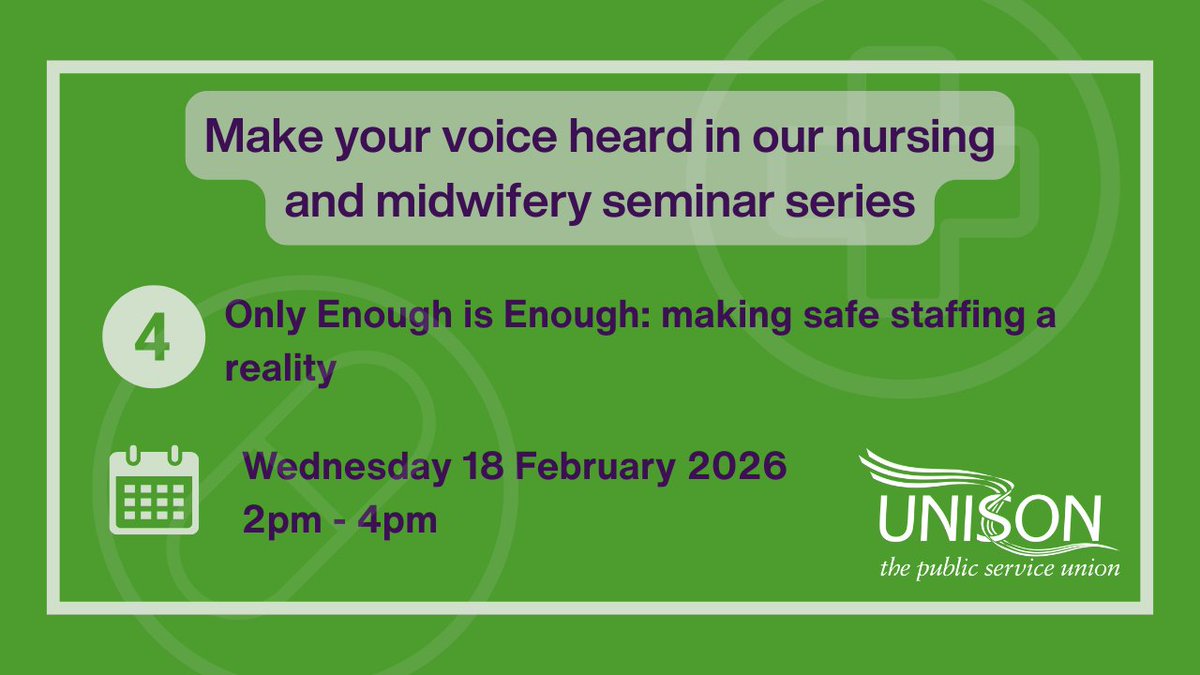 Make your voice heard in our nursing and midwifery seminar series

4

Only Enough is Enough: making safe staffing a reality

Wednesday 18 February 2026
2pm - 4pm

UNISON
the public service union